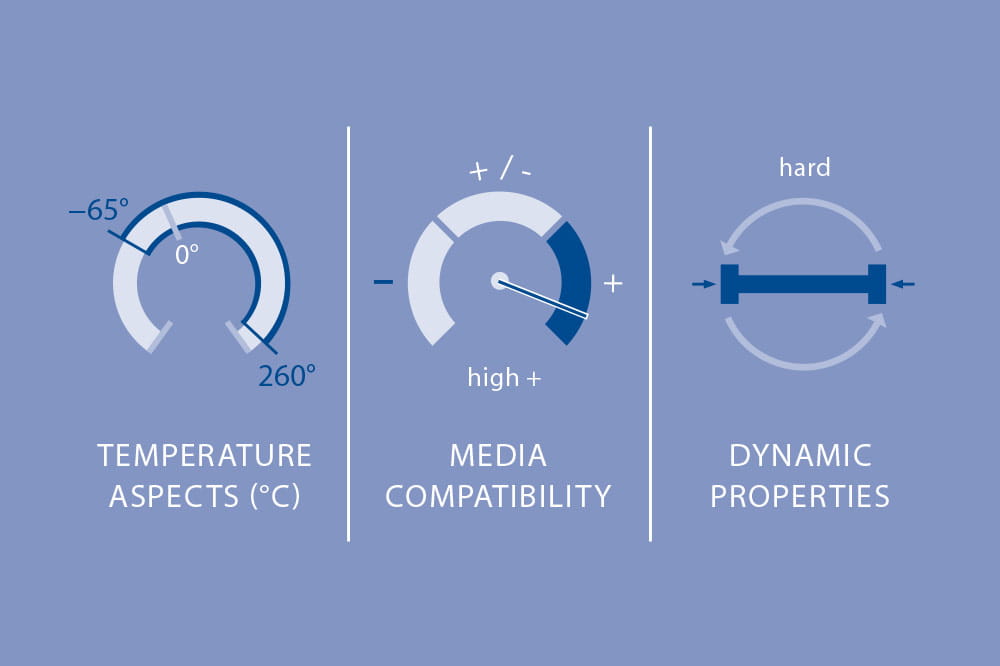 –65°
0°
260°
TEMPERATURE ASPECTS (°C)

+ / -
–
+
high +
MEDIA COMPATIBILITY

hard
DYNAMIC PROPERTIES